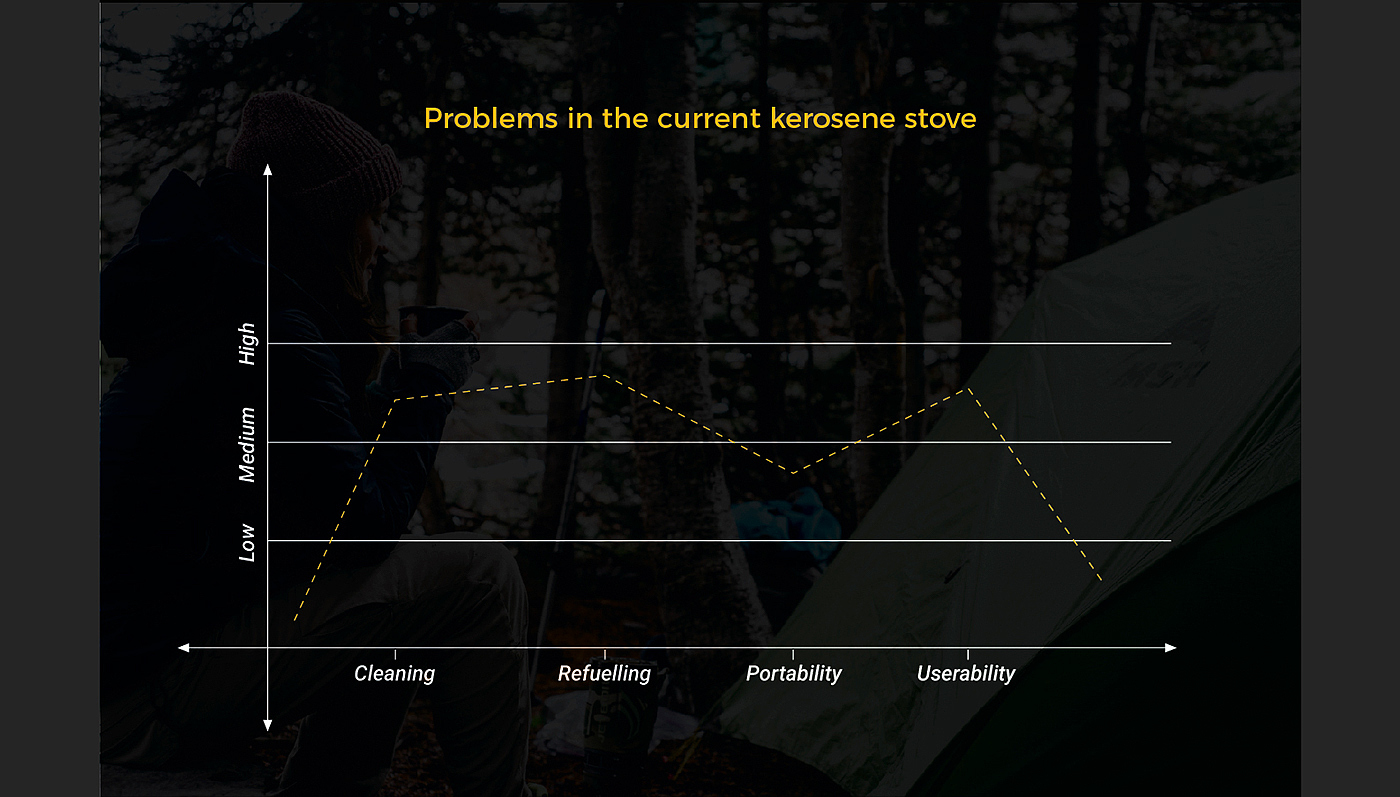 Problems in the current kerosene stove

High
Medium
Low

Cleaning
Refuelling
Portability
Userability